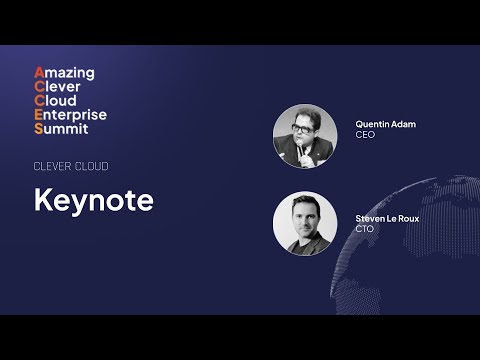 Amazing
Clever
Cloud
Enterprise
Summit

CLEVER CLOUD

Keynote

Quentin Adam
CEO

Steven Le Roux
CTO